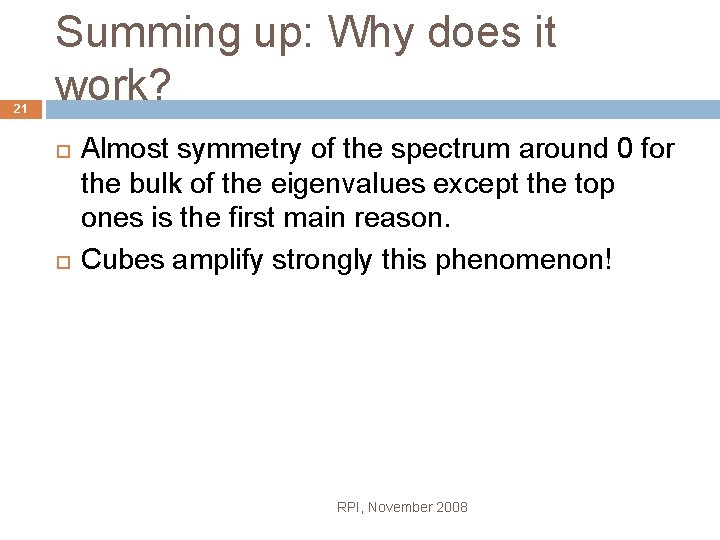 Summing up: Why does it work?

21

Almost symmetry of the spectrum around 0 for the bulk of the eigenvalues except the top ones is the first main reason.

Cubes amplify strongly this phenomenon!

RPI, November 2008